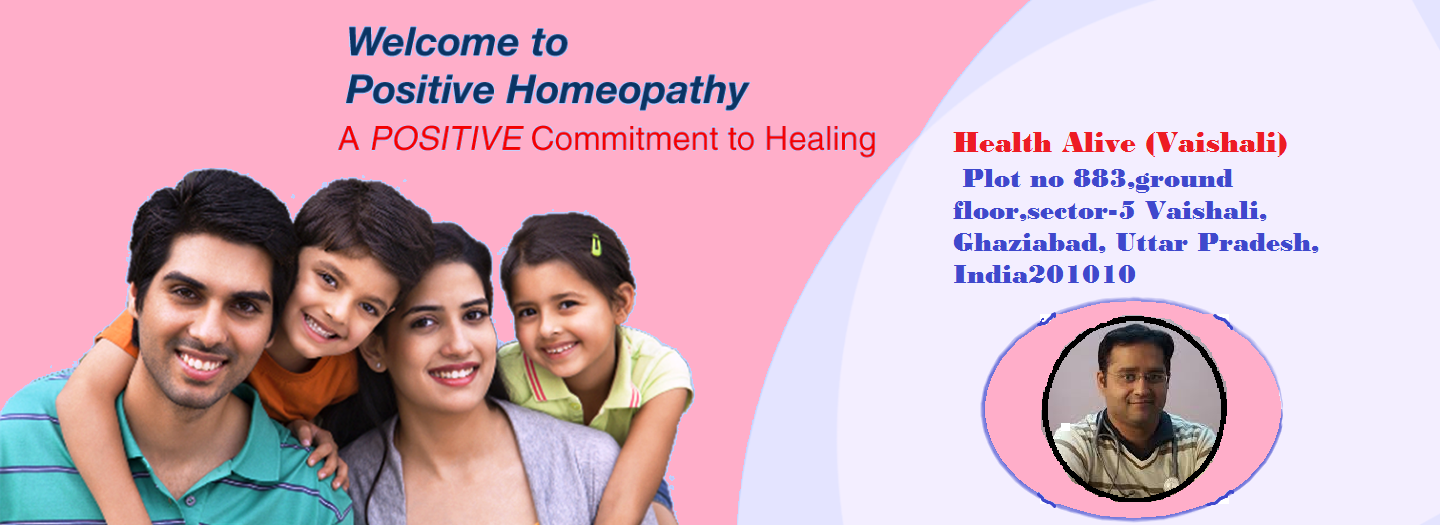 Welcome to
Positive Homeopathy
A POSITIVE Commitment to Healing

Health Alive (Vaishali)
Plot no 883,ground floor,sector-5 Vaishali, Ghaziabad, Uttar Pradesh, India201010